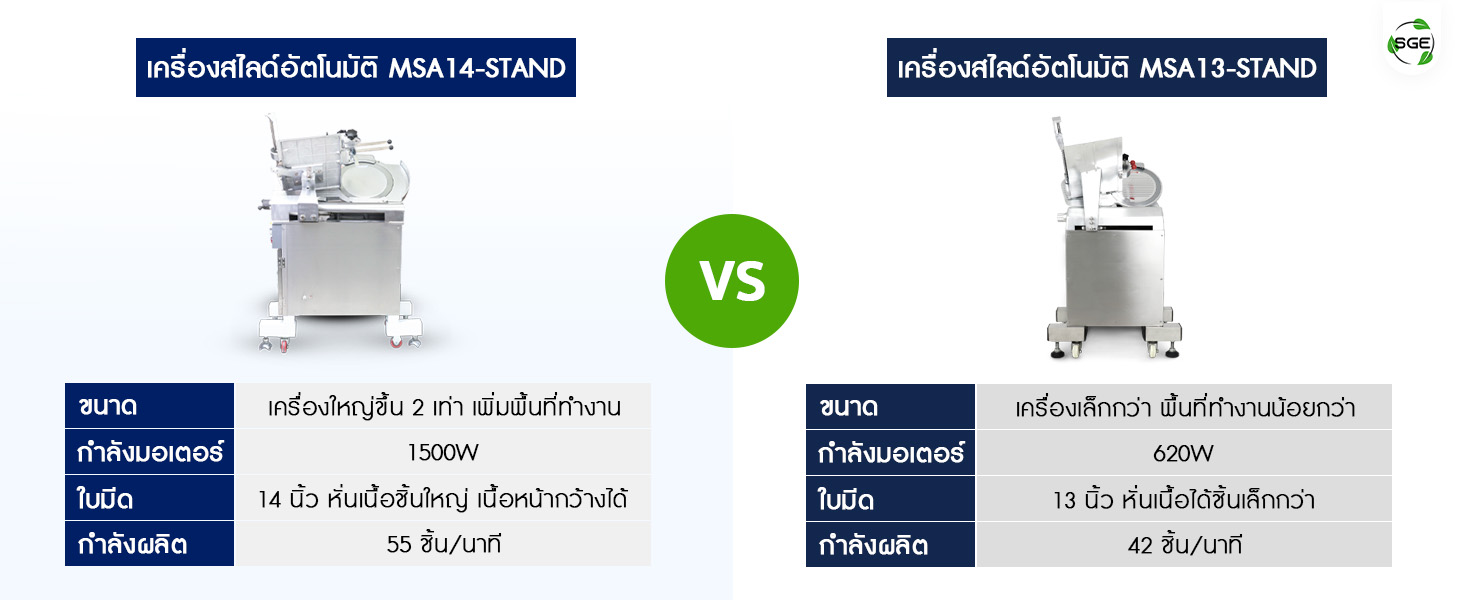 SGE

เครื่องสไลด์อัตโนมัติ MSA14-STAND

| ขนาด | เครื่องใหญ่ขึ้น 2 เท่า เพิ่มพื้นที่ทำงาน |
|---|---|
| กำลังมอเตอร์ | 1500W |
| ใบมีด | 14 นิ้ว หั่นเนื้อชิ้นใหญ่ เนื้อหน้ากว้างได้ |
| กำลังผลิต | 55 ชิ้น/นาที |

VS

เครื่องสไลด์อัตโนมัติ MSA13-STAND

| ขนาด | เครื่องเล็กกว่า พื้นที่ทำงานน้อยกว่า |
|---|---|
| กำลังมอเตอร์ | 620W |
| ใบมีด | 13 นิ้ว หั่นเนื้อได้ชิ้นเล็กกว่า |
| กำลังผลิต | 42 ชิ้น/นาที |